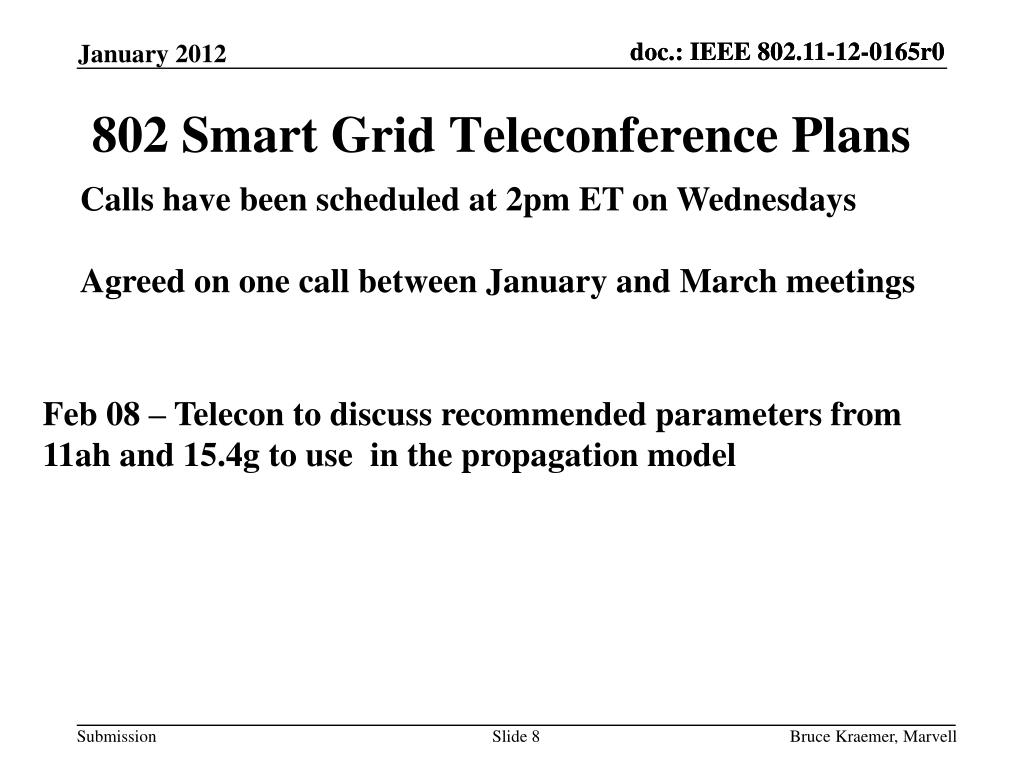 January 2012

doc.: IEEE 802.11-12-0165r0

802 Smart Grid Teleconference Plans

Calls have been scheduled at 2pm ET on Wednesdays

Agreed on one call between January and March meetings

Feb 08 – Telecon to discuss recommended parameters from 11ah and 15.4g to use in the propagation model

Submission

Slide 8

Bruce Kraemer, Marvell